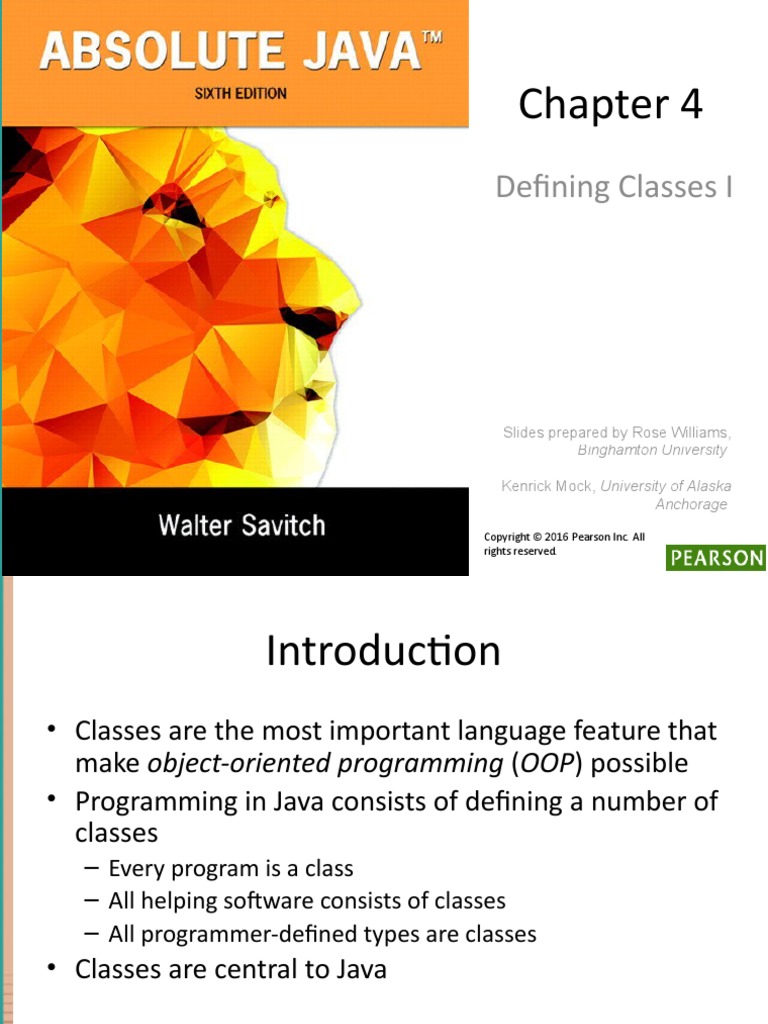 ABSOLUTE JAVA™
SIXTH EDITION

Walter Savitch

Chapter 4

Defining Classes I

Slides prepared by Rose Williams, Binghamton University

Kenrick Mock, University of Alaska Anchorage

Copyright © 2016 Pearson Inc. All rights reserved.

PEARSON

Introduction

• Classes are the most important language feature that make object-oriented programming (OOP) possible
• Programming in Java consists of defining a number of classes
– Every program is a class
– All helping software consists of classes
– All programmer-defined types are classes
• Classes are central to Java